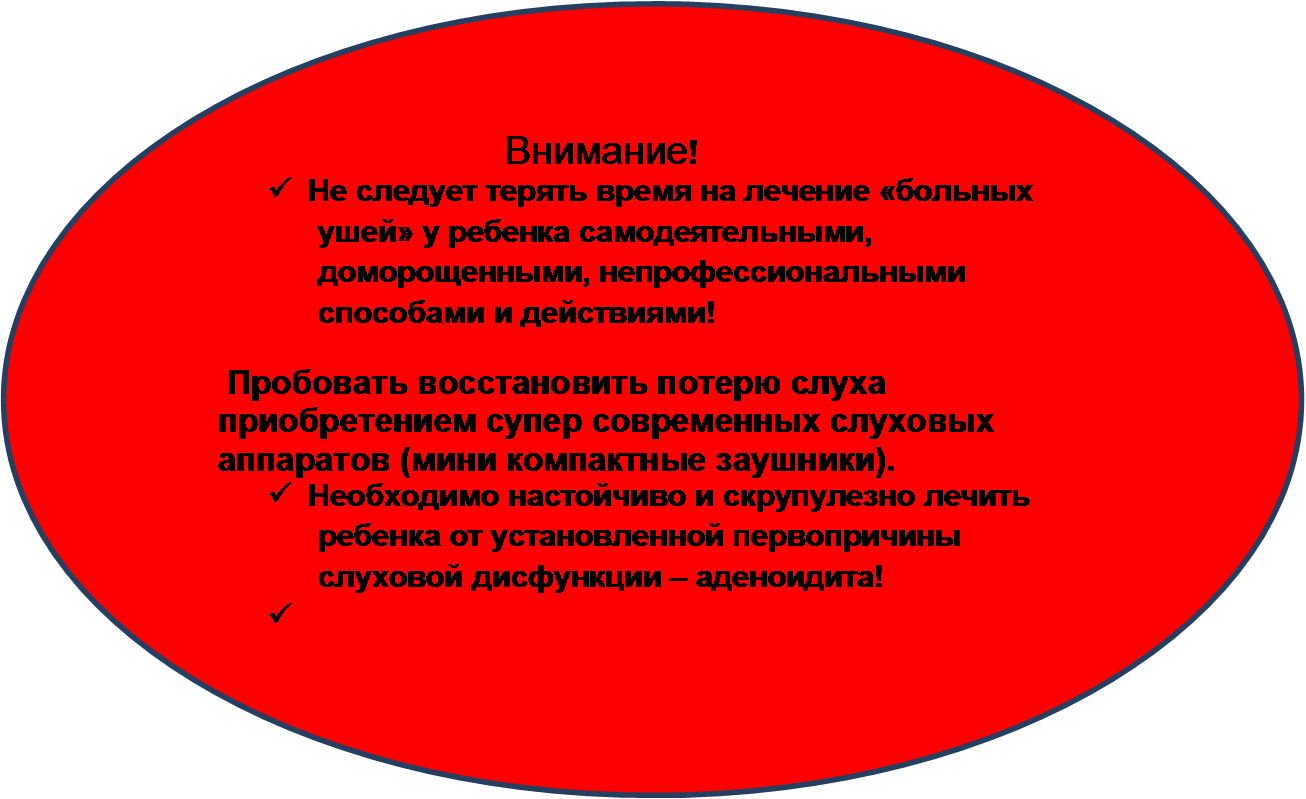 Внимание!

✓ Не следует терять время на лечение «больных ушей» у ребенка самодеятельными, доморощенными, непрофессиональными способами и действиями!

Пробовать восстановить потерю слуха приобретением супер современных слуховых аппаратов (мини компактные заушники).

✓ Необходимо настойчиво и скрупулезно лечить ребенка от установленной первопричины слуховой дисфункции – аденоидита!

✓